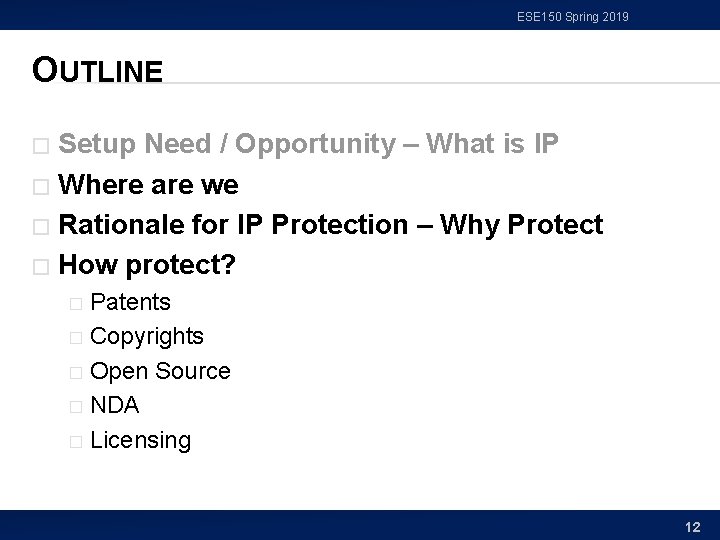 ESE150 Spring 2019

OUTLINE

□ Setup Need / Opportunity – What is IP
□ Where are we
□ Rationale for IP Protection – Why Protect
□ How protect?
□ Patents
□ Copyrights
□ Open Source
□ NDA
□ Licensing

12